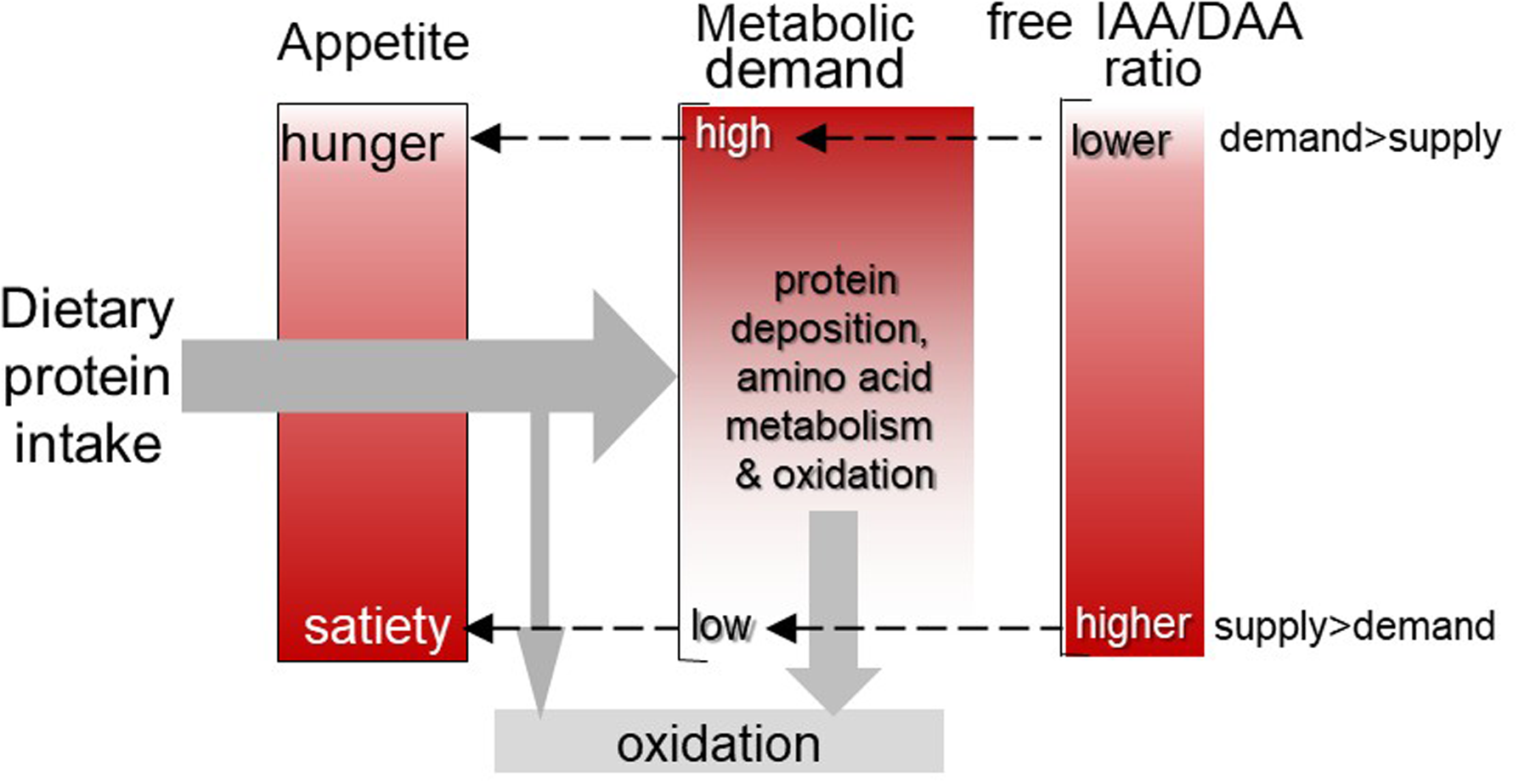 Appetite

Metabolic demand

free IAA/DAA ratio

hunger

high

lower

demand>supply

Dietary protein intake

protein deposition, amino acid metabolism & oxidation

satiety

low

higher

supply>demand

oxidation